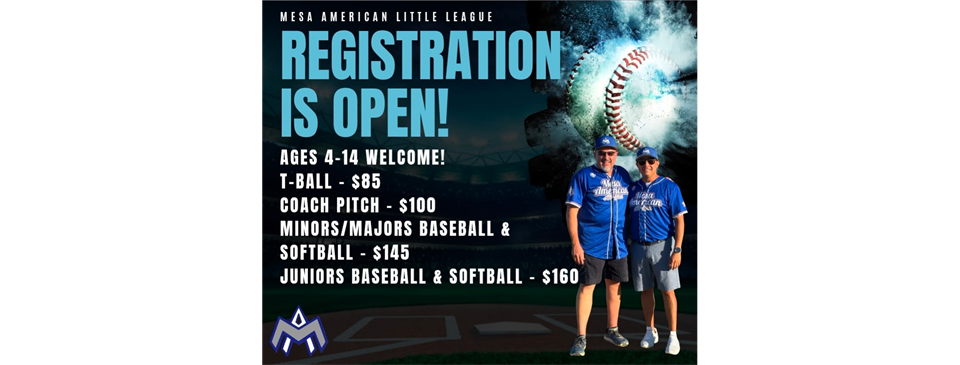 MESA AMERICAN LITTLE LEAGUE

REGISTRATION IS OPEN!

AGES 4-14 WELCOME!
T-BALL - $85
COACH PITCH - $100
MINORS/MAJORS BASEBALL & SOFTBALL - $145
JUNIORS BASEBALL & SOFTBALL - $160

Mesa American

Mesa American